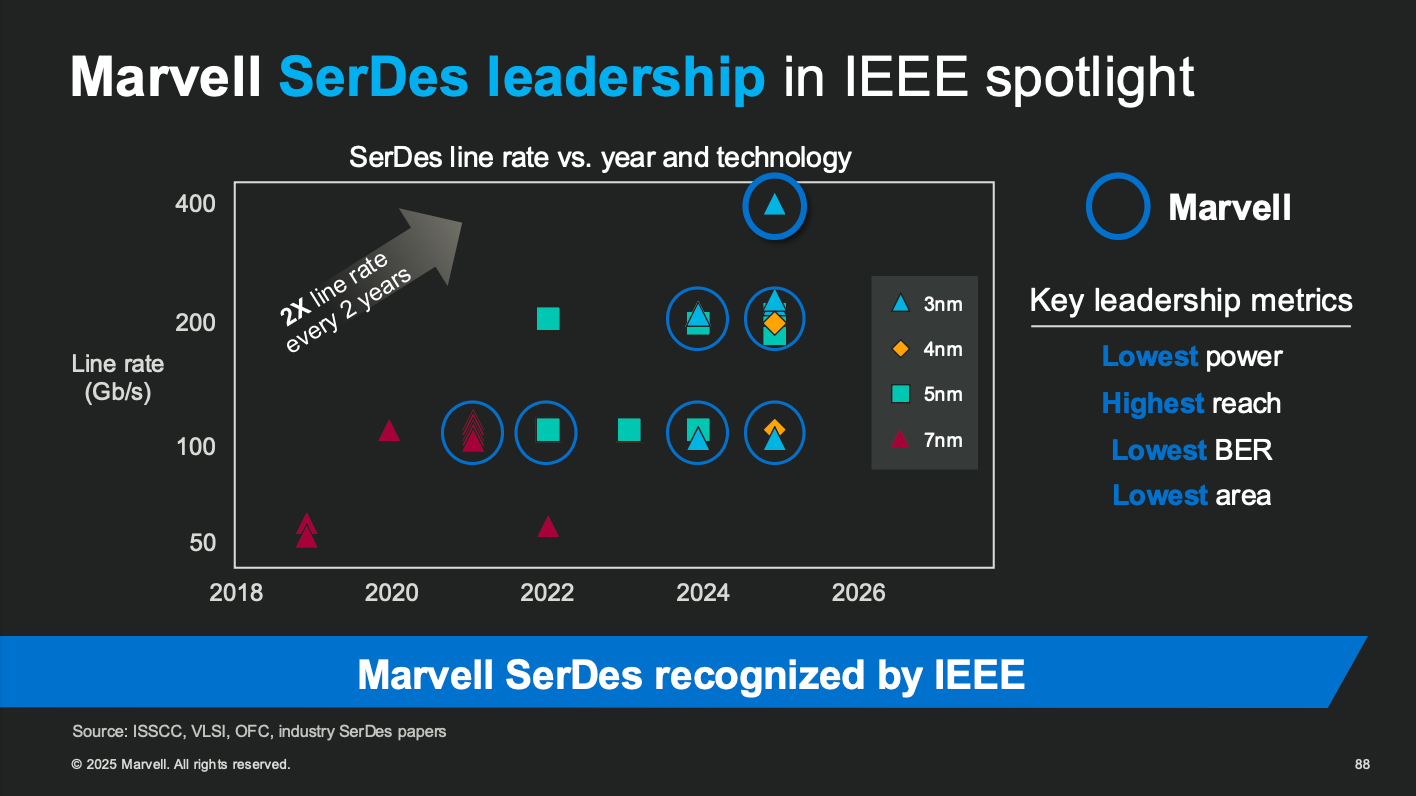 Marvell SerDes leadership in IEEE spotlight

SerDes line rate vs. year and technology

400
200
100
50

Line rate (Gb/s)

2X line rate every 2 years

2018 2020 2022 2024 2026

3nm
4nm
5nm
7nm

Marvell

Key leadership metrics

Lowest power
Highest reach
Lowest BER
Lowest area

Marvell SerDes recognized by IEEE

Source: ISSCC, VLSI, OFC, industry SerDes papers

© 2025 Marvell. All rights reserved.

88